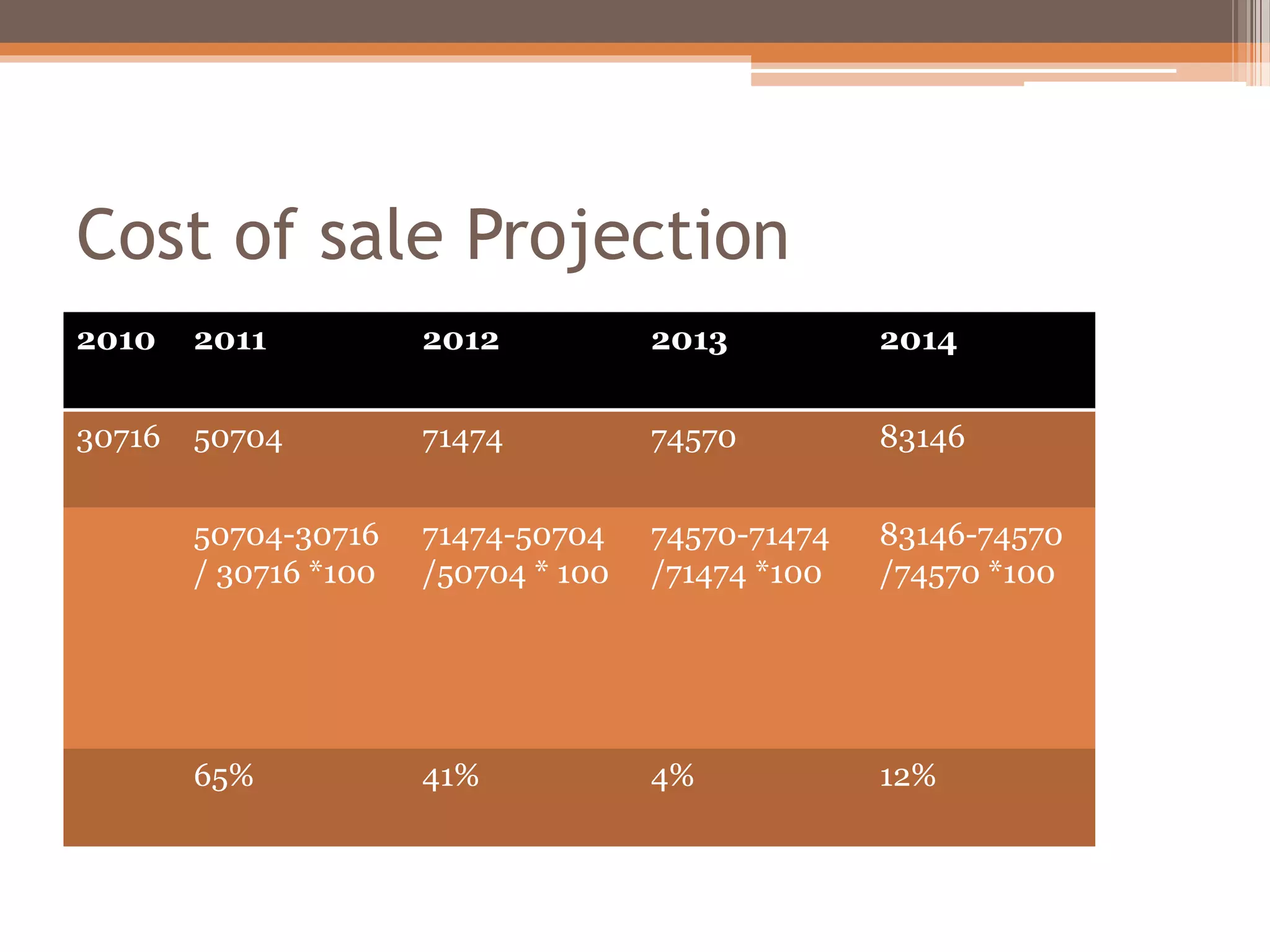 Cost of sale Projection

| 2010 | 2011 | 2012 | 2013 | 2014 |
|---|---|---|---|---|
| 30716 | 50704 | 71474 | 74570 | 83146 |
| | 50704-30716 / 30716 *100 | 71474-50704 /50704 * 100 | 74570-71474 /71474 *100 | 83146-74570 /74570 *100 |
| | 65% | 41% | 4% | 12% |